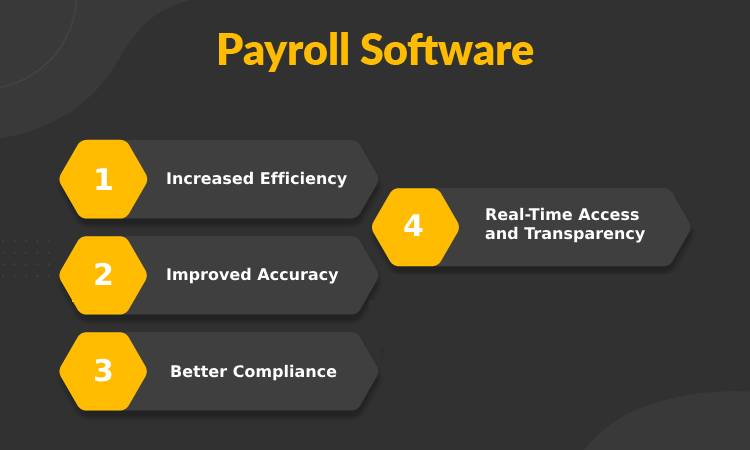 Payroll Software

1 Increased Efficiency

2 Improved Accuracy

3 Better Compliance

4 Real-Time Access and Transparency